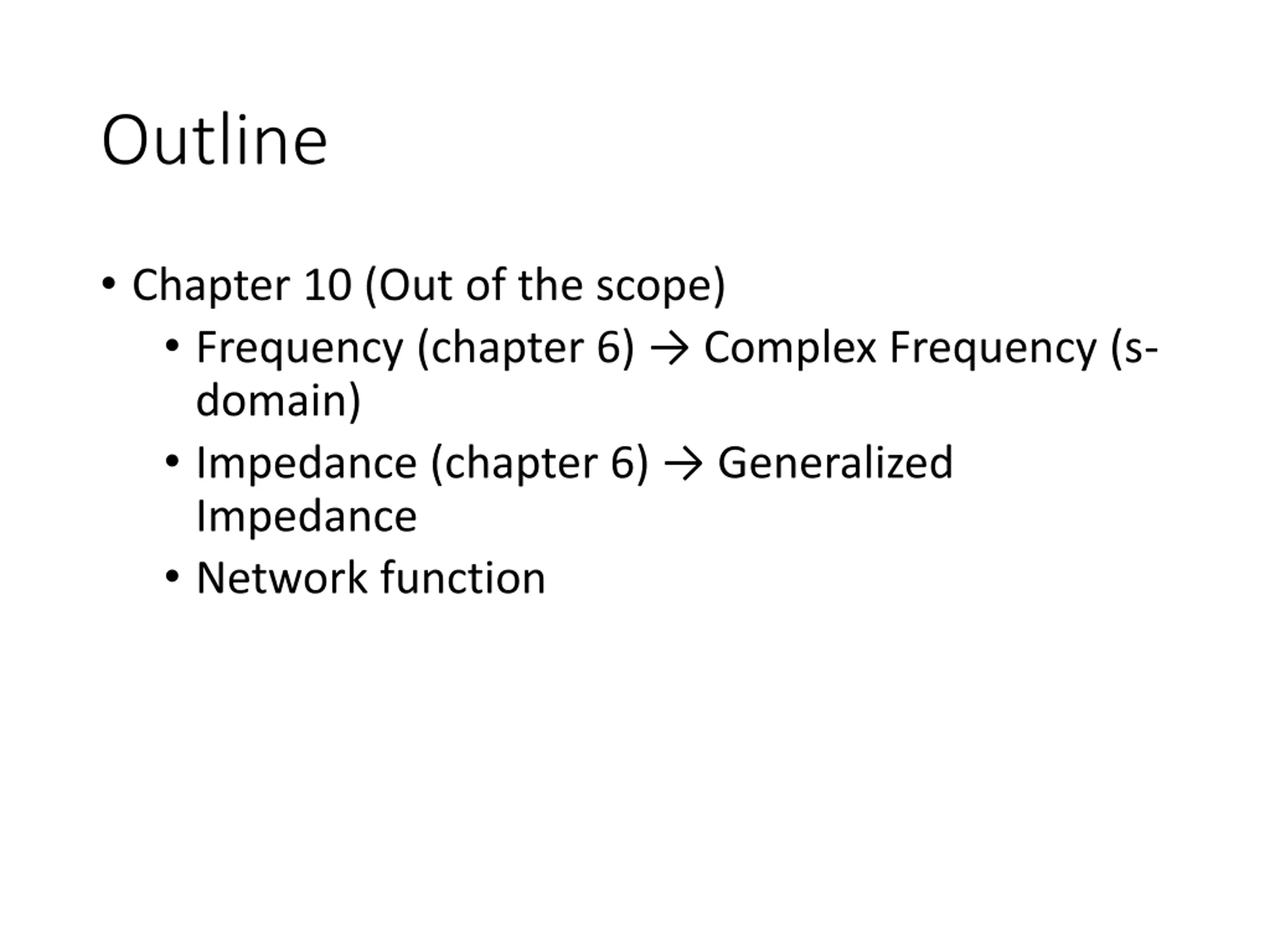 Outline

• Chapter 10 (Out of the scope)
  • Frequency (chapter 6) → Complex Frequency (s-domain)
  • Impedance (chapter 6) → Generalized Impedance
  • Network function